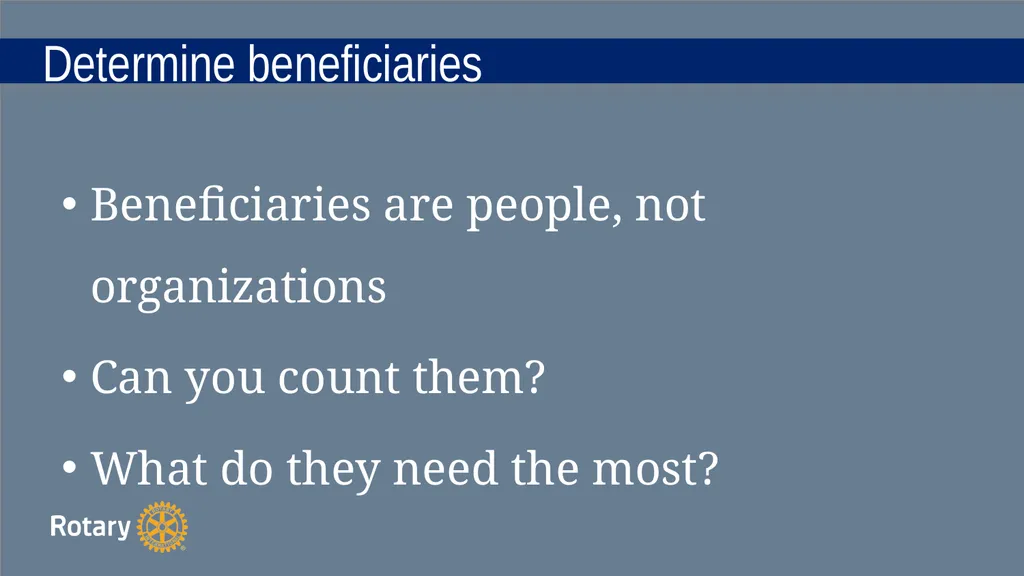 Determine beneficiaries

• Beneficiaries are people, not organizations

• Can you count them?

• What do they need the most?

Rotary